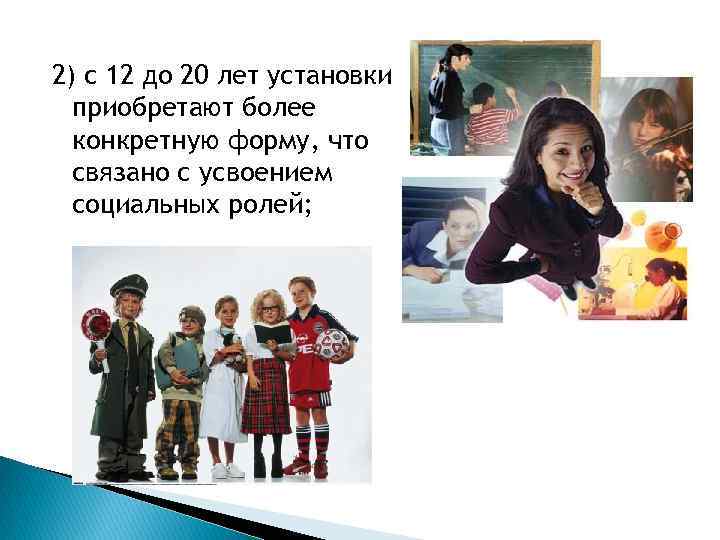 2) с 12 до 20 лет установки приобретают более конкретную форму, что связано с усвоением социальных ролей;